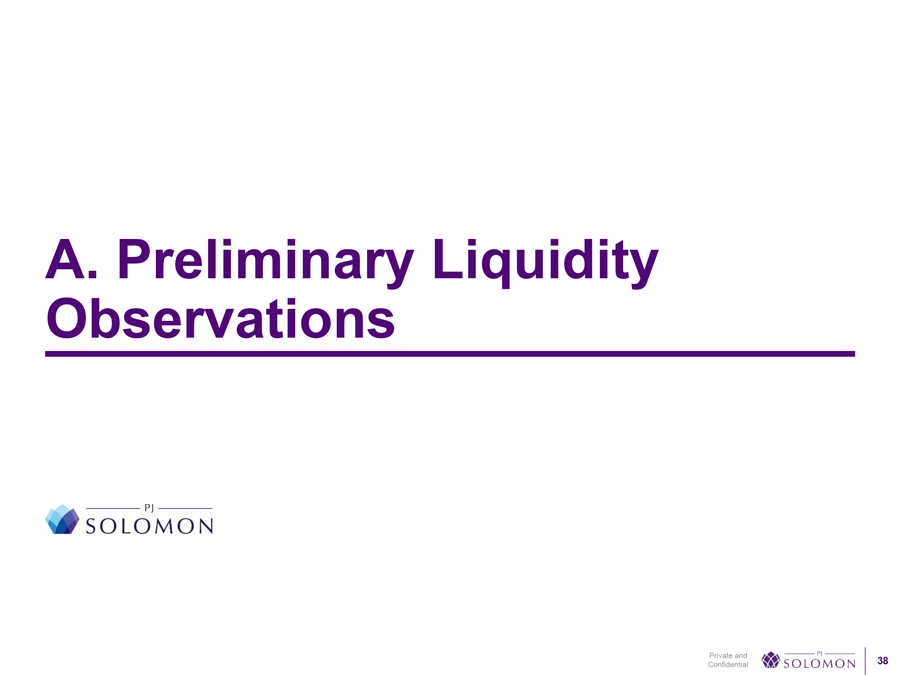 A. Preliminary Liquidity Observations

PJ
SOLOMON

Private and Confidential

PJ
SOLOMON

38